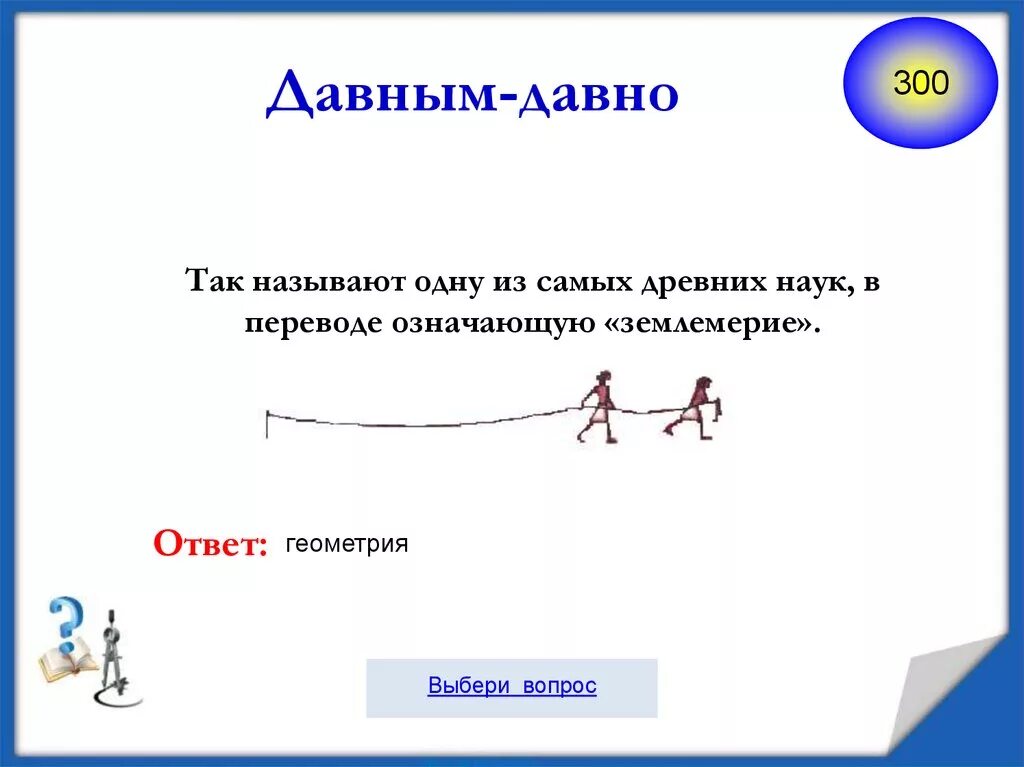 Давным-давно

300

Так называют одну из самых древних наук, в переводе означающую «землемерие».

Ответ: геометрия

Выбери вопрос